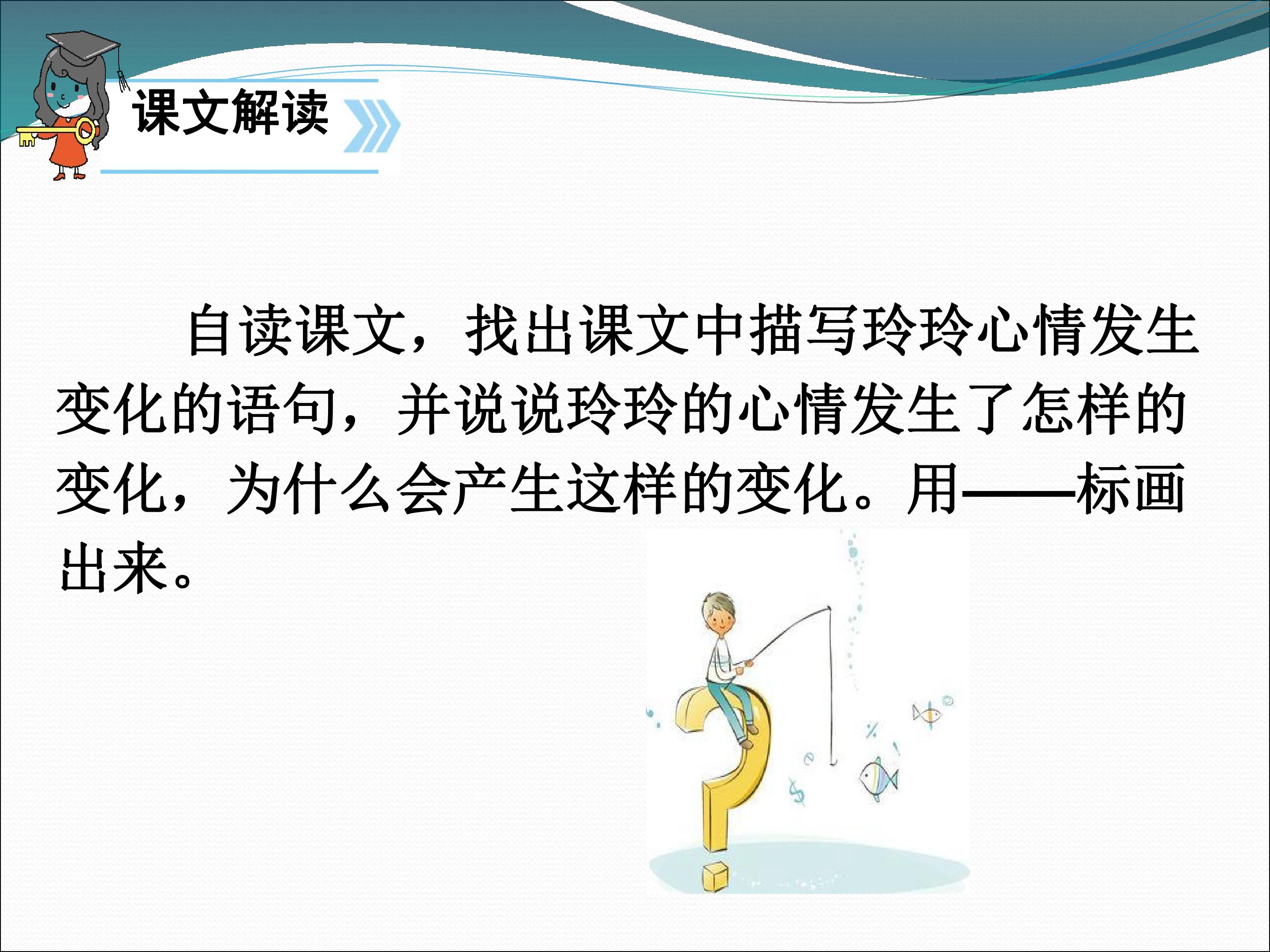 课文解读

自读课文，找出课文中描写玲玲心情发生变化的语句，并说说玲玲的心情发生了怎样的变化，为什么会产生这样的变化。用——标画出来。